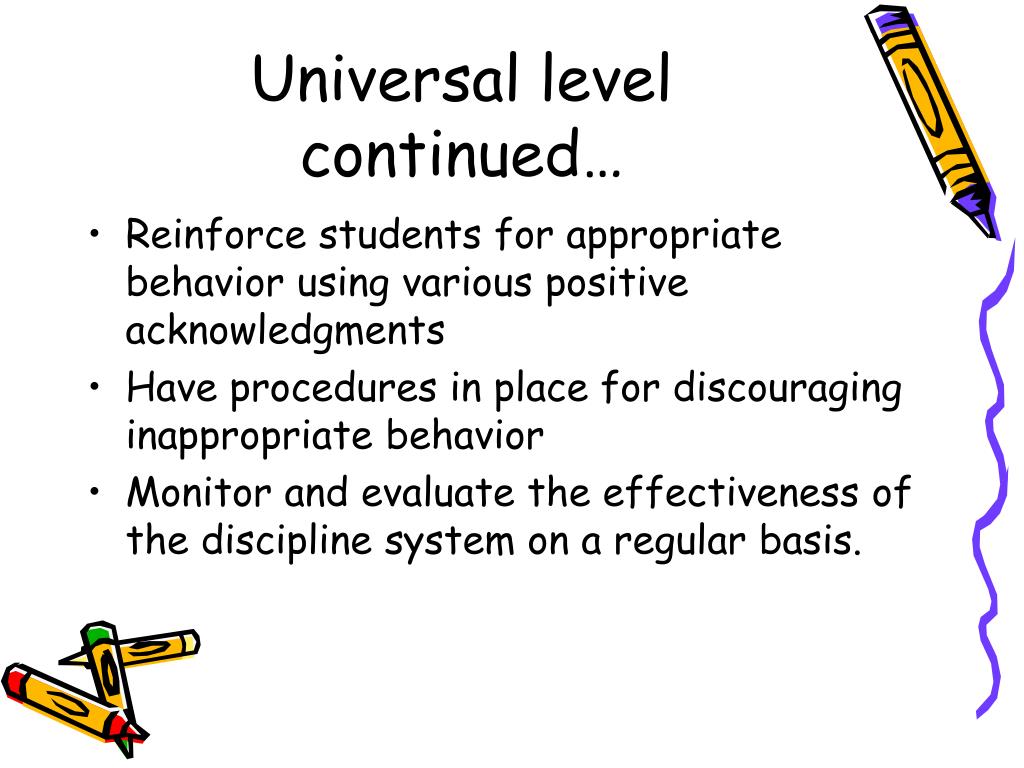 Universal level continued…

• Reinforce students for appropriate behavior using various positive acknowledgments
• Have procedures in place for discouraging inappropriate behavior
• Monitor and evaluate the effectiveness of the discipline system on a regular basis.